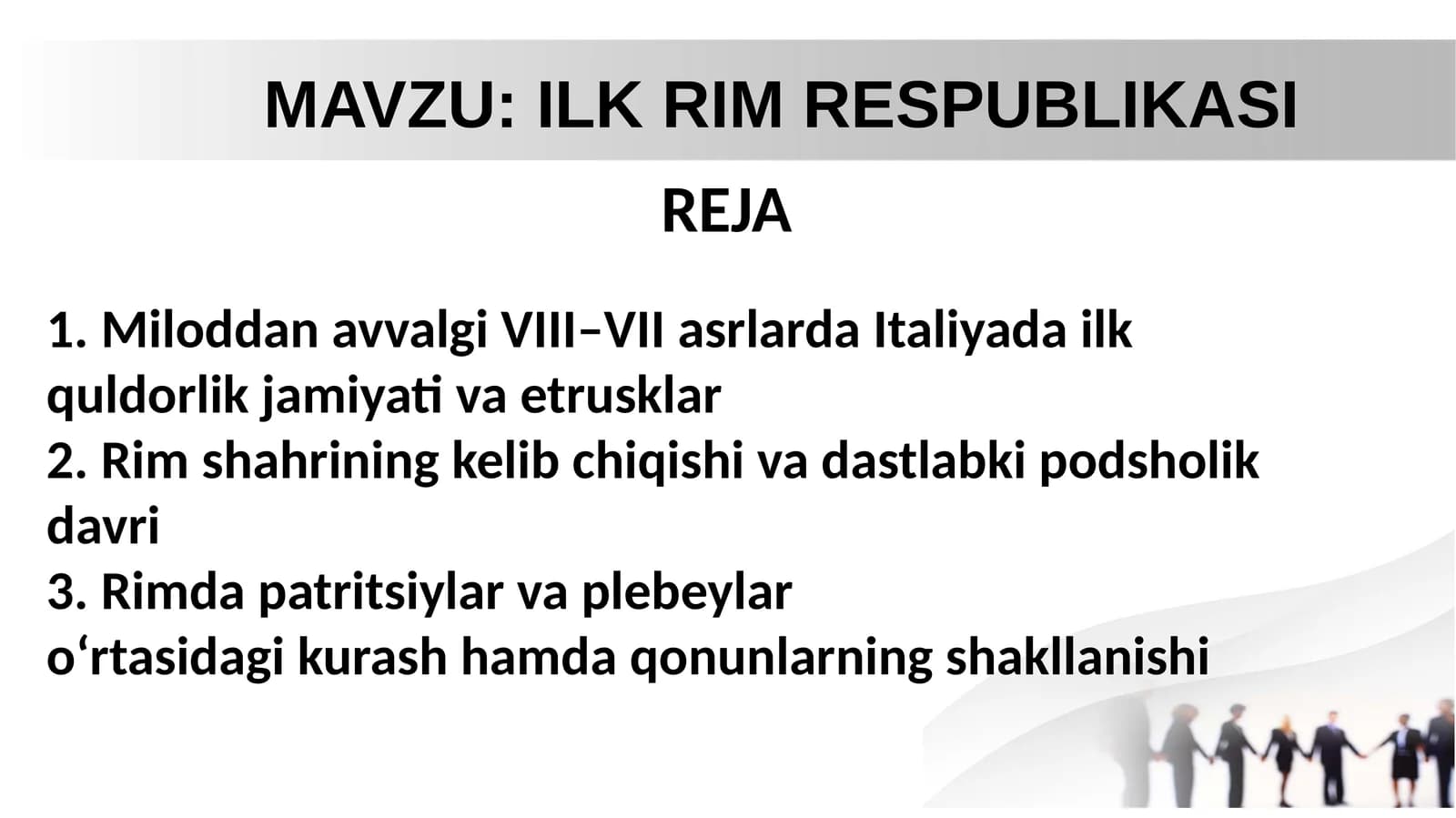 MAVZU: ILK RIM RESPUBLIKASI

REJA

1. Miloddan avvalgi VIII–VII asrlarda Italiyada ilk quldorlik jamiyati va etrusklar
2. Rim shahrining kelib chiqishi va dastlabki podsholik davri
3. Rimda patritsiylar va plebeylar o‘rtasidagi kurash hamda qonunlarning shakllanishi